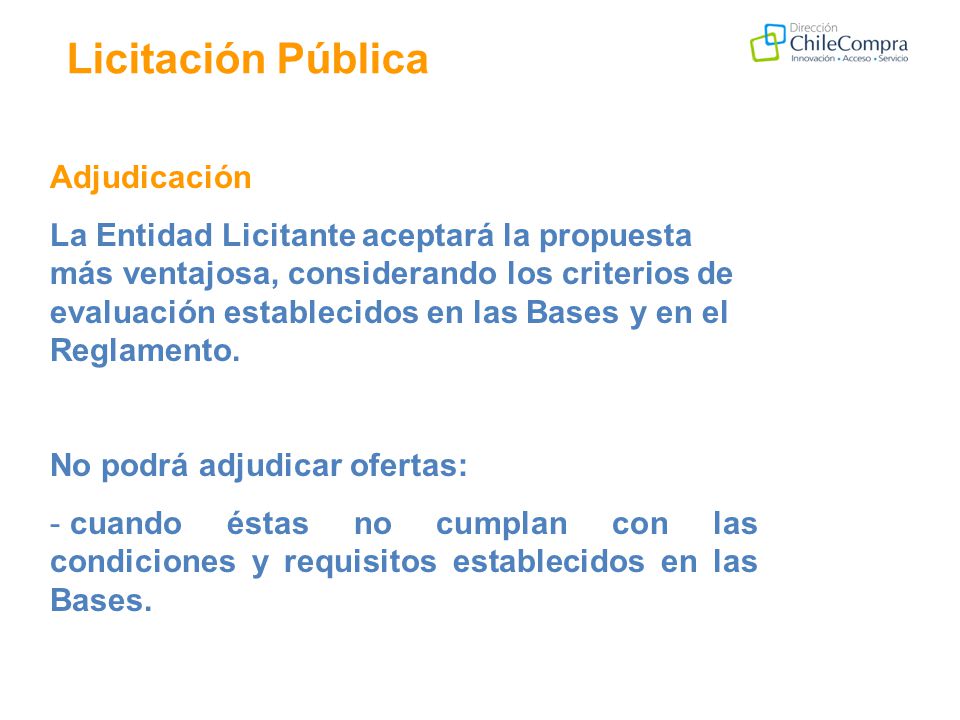 Licitación Pública

Dirección
ChileCompra
Innovación • Acceso • Servicio

Adjudicación

La Entidad Licitante aceptará la propuesta más ventajosa, considerando los criterios de evaluación establecidos en las Bases y en el Reglamento.

No podrá adjudicar ofertas:

- cuando éstas no cumplan con las condiciones y requisitos establecidos en las Bases.